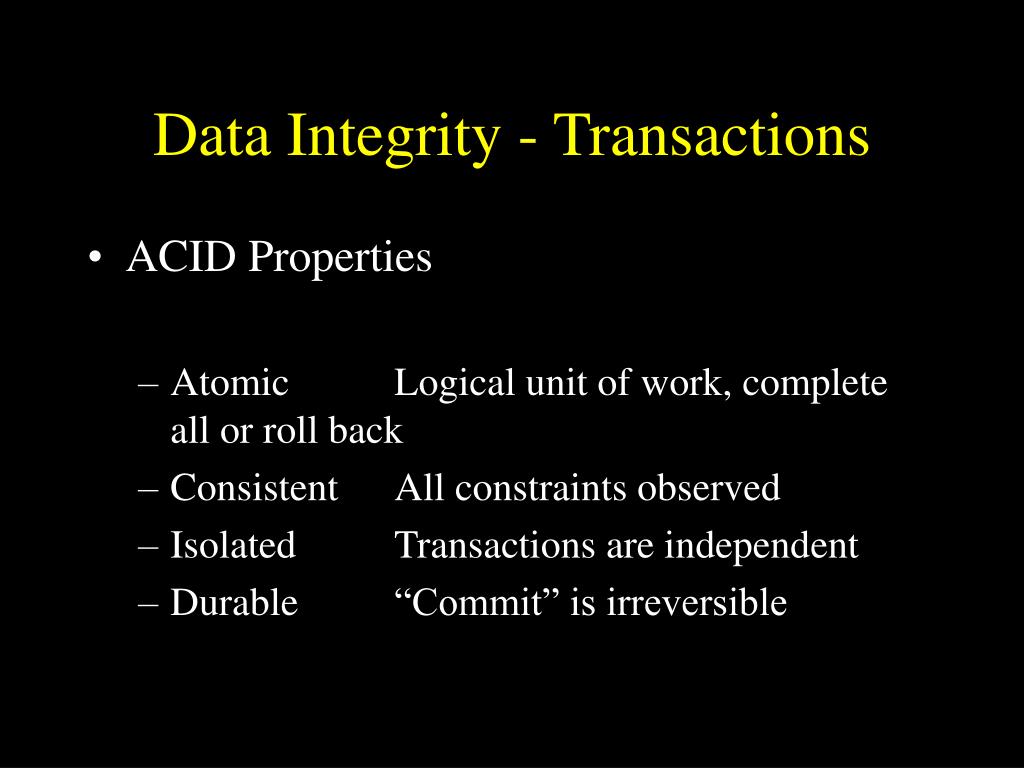 Data Integrity - Transactions

• ACID Properties

– Atomic Logical unit of work, complete all or roll back
– Consistent All constraints observed
– Isolated Transactions are independent
– Durable “Commit” is irreversible